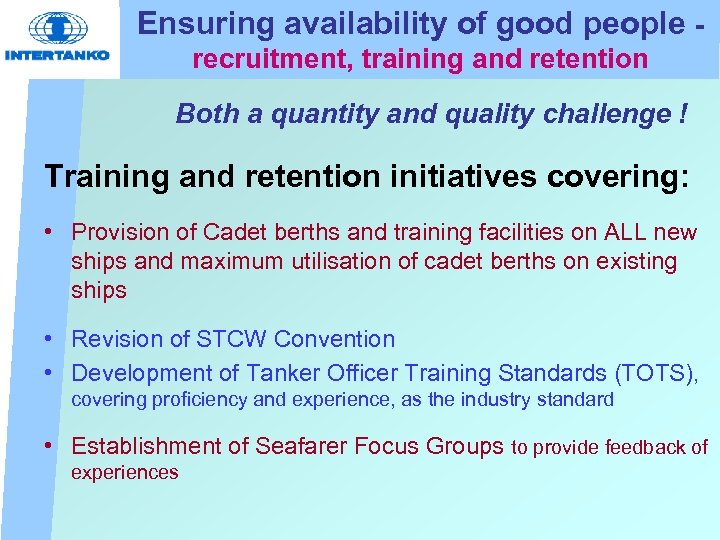 INTERTANKO

Ensuring availability of good people - recruitment, training and retention

Both a quantity and quality challenge !

Training and retention initiatives covering:

• Provision of Cadet berths and training facilities on ALL new ships and maximum utilisation of cadet berths on existing ships

• Revision of STCW Convention

• Development of Tanker Officer Training Standards (TOTS), covering proficiency and experience, as the industry standard

• Establishment of Seafarer Focus Groups to provide feedback of experiences